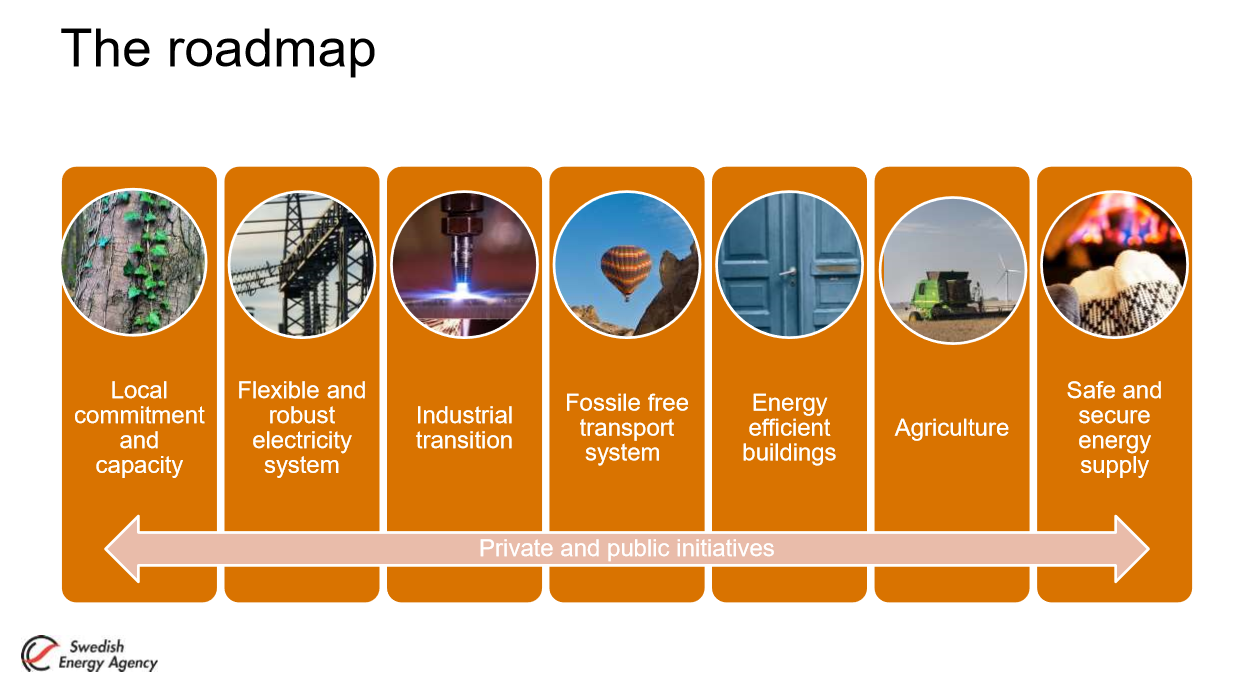 The roadmap

Local commitment and capacity

Flexible and robust electricity system

Industrial transition

Fossile free transport system

Energy efficient buildings

Agriculture

Safe and secure energy supply

Private and public initiatives

Swedish Energy Agency